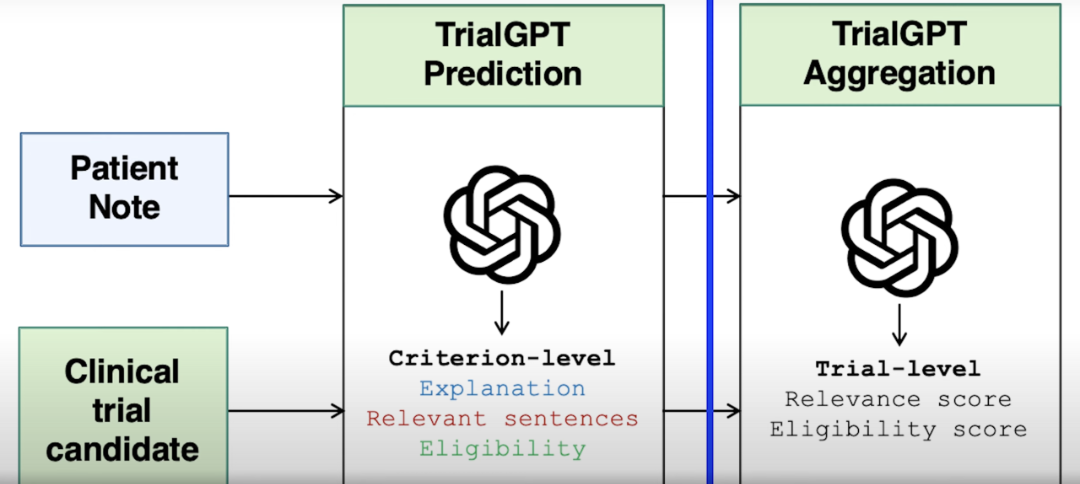 Patient Note

Clinical trial candidate

TrialGPT Prediction

Criterion-level
Explanation
Relevant sentences
Eligibility

TrialGPT Aggregation

Trial-level
Relevance score
Eligibility score